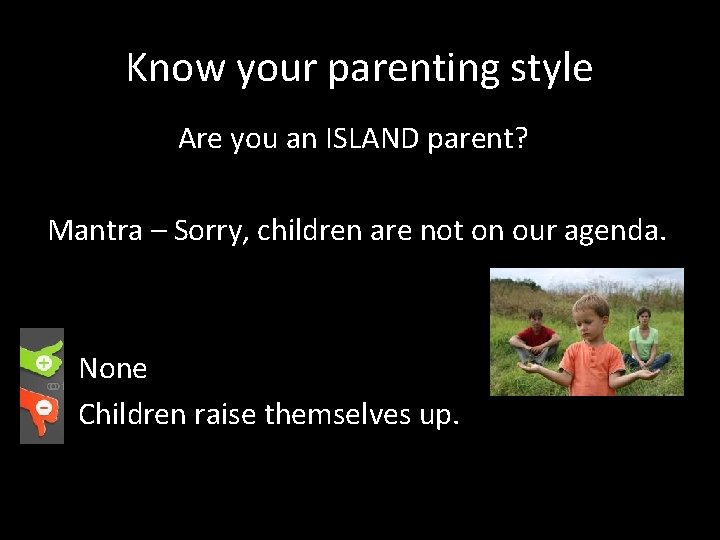 Know your parenting style

Are you an ISLAND parent?

Mantra – Sorry, children are not on our agenda.

None

Children raise themselves up.